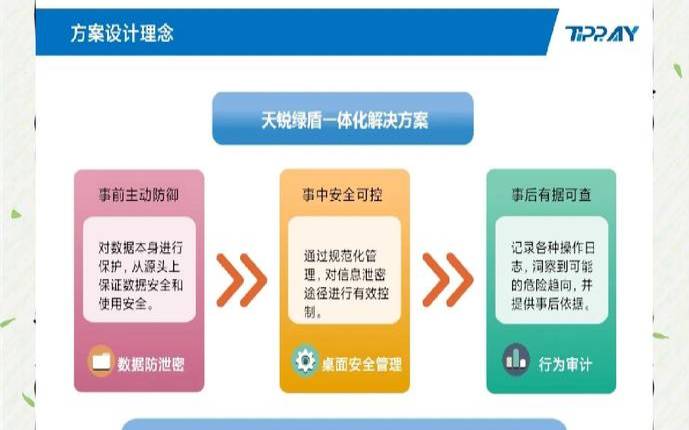 方案设计理念

TIPRAY

天锐绿盾一体化解决方案

事前主动防御

对数据本身进行保护，从源头上保证数据安全和使用安全。

数据防泄密

事中安全可控

通过规范化管理，对信息泄密途径进行有效控制。

桌面安全管理

事后有据可查

记录各种操作日志，洞察到可能的危险趋向，并提供事后依据。

行为审计